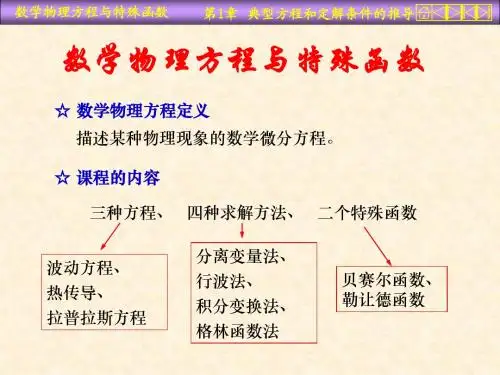 数学物理方程与特殊函数　第1章 典型方程和定解条件的推导

数学物理方程与特殊函数

☆ 数学物理方程定义

描述某种物理现象的数学微分方程。

☆ 课程的内容

三种方程、　四种求解方法、　二个特殊函数

波动方程、
热传导、
拉普拉斯方程

分离变量法、
行波法、
积分变换法、
格林函数法

贝赛尔函数、
勒让德函数